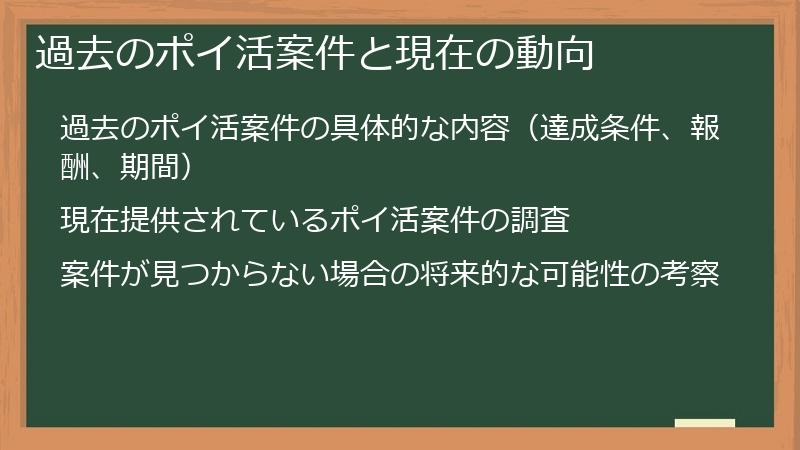 過去のポイ活案件と現在の動向

過去のポイ活案件の具体的な内容（達成条件、報酬、期間）

現在提供されているポイ活案件の調査

案件が見つからない場合の将来的な可能性の考察